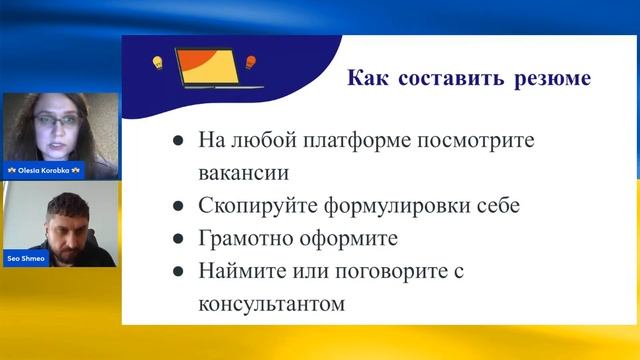 Olesia Korobka

Seo Shmeo

Как составить резюме

● На любой платформе посмотрите вакансии
● Скопируйте формулировки себе
● Грамотно оформите
● Наймите или поговорите с консультантом